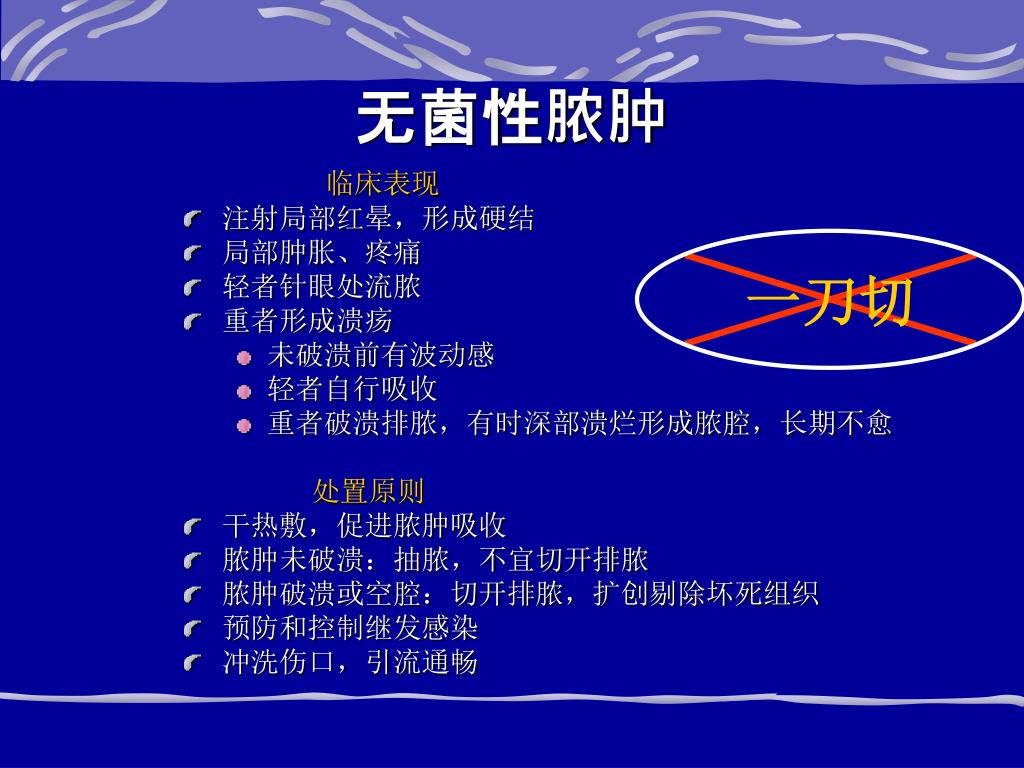 无菌性脓肿

临床表现

注射局部红晕，形成硬结
局部肿胀、疼痛
轻者针眼处流脓
重者形成溃疡
未破溃前有波动感
轻者自行吸收
重者破溃排脓，有时深部溃烂形成脓腔，长期不愈

一刀切

处置原则

干热敷，促进脓肿吸收
脓肿未破溃：抽脓，不宜切开排脓
脓肿破溃或空腔：切开排脓，扩创剔除坏死组织
预防和控制继发感染
冲洗伤口，引流通畅